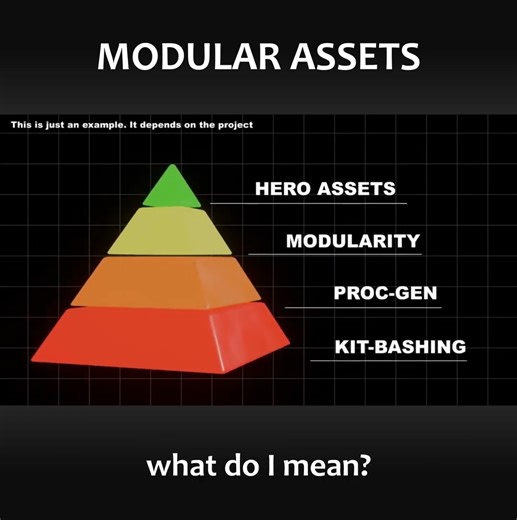 MODULAR ASSETS

This is just an example. It depends on the project

HERO ASSETS

MODULARITY

PROC-GEN

KIT-BASHING

what do I mean?